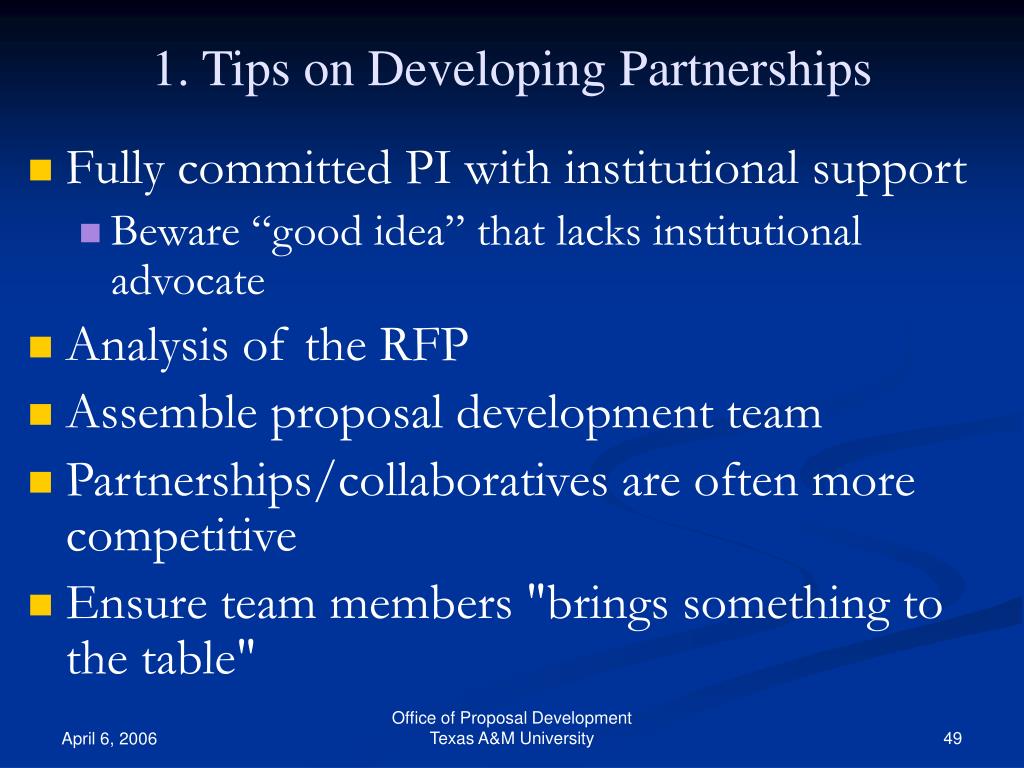 1. Tips on Developing Partnerships

Fully committed PI with institutional support

Beware “good idea” that lacks institutional advocate

Analysis of the RFP

Assemble proposal development team

Partnerships/collaboratives are often more competitive

Ensure team members "brings something to the table"

April 6, 2006

Office of Proposal Development
Texas A&M University

49